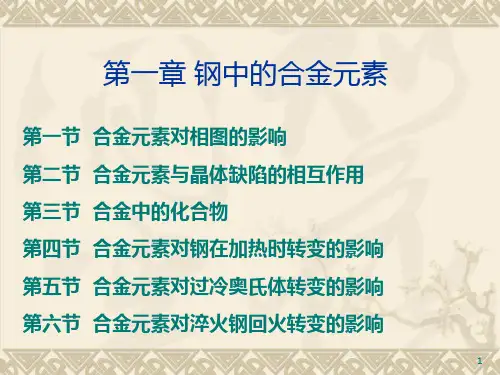 第一章 钢中的合金元素

第一节 合金元素对相图的影响

第二节 合金元素与晶体缺陷的相互作用

第三节 合金中的化合物

第四节 合金元素对钢在加热时转变的影响

第五节 合金元素对过冷奥氏体转变的影响

第六节 合金元素对淬火钢回火转变的影响

1